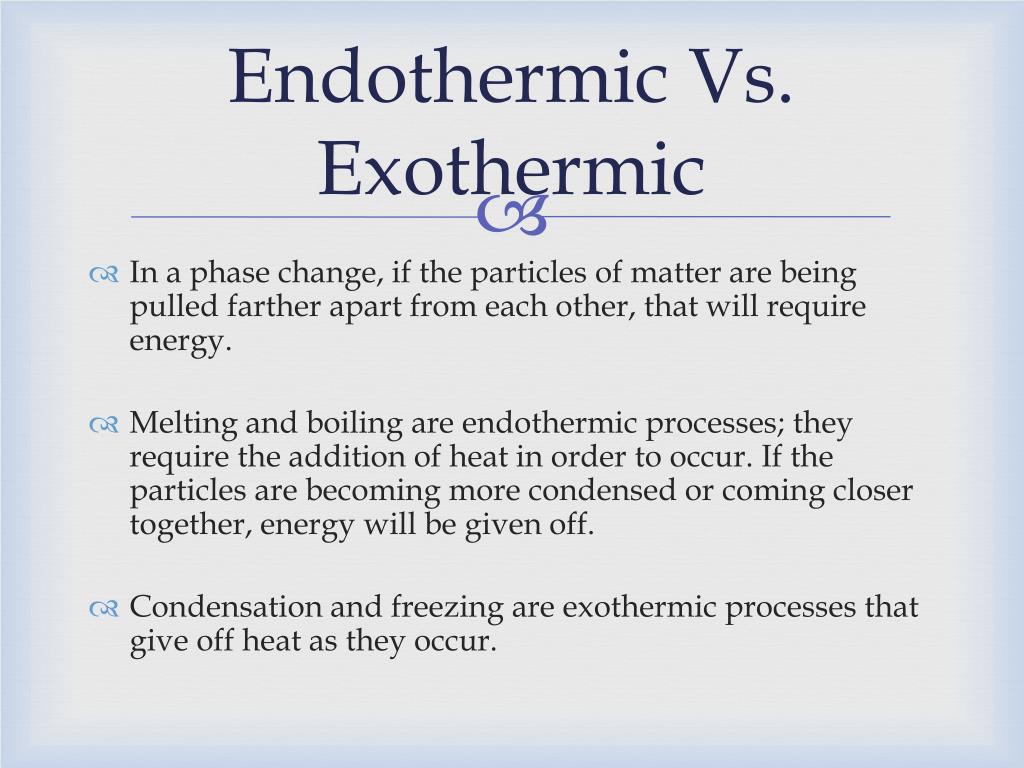 Endothermic Vs. Exothermic

In a phase change, if the particles of matter are being pulled farther apart from each other, that will require energy.

Melting and boiling are endothermic processes; they require the addition of heat in order to occur. If the particles are becoming more condensed or coming closer together, energy will be given off.

Condensation and freezing are exothermic processes that give off heat as they occur.